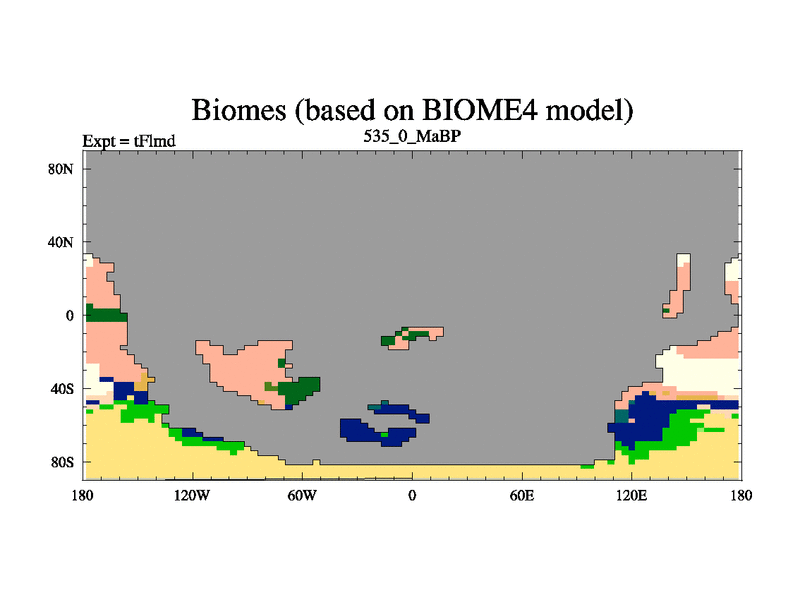 Biomes (based on BIOME4 model)
Expt = tFlmd
535_0_MaBP

80N
40N
0
40S
80S

180
120W
60W
0
60E
120E
180